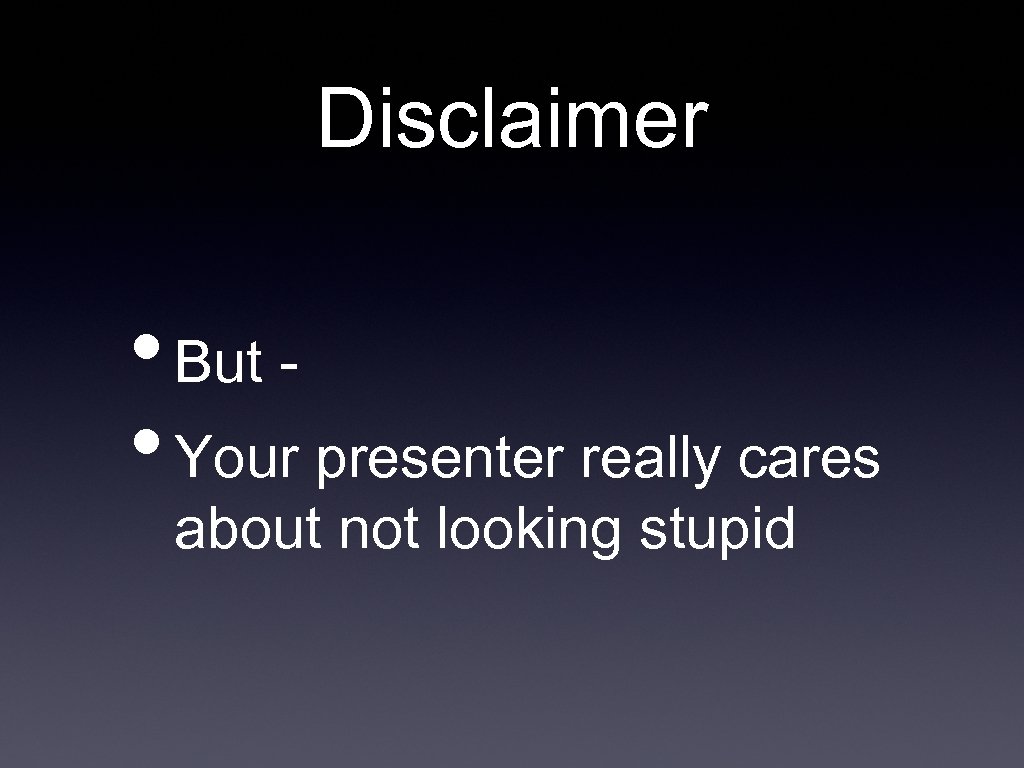 Disclaimer

• But -
• Your presenter really cares about not looking stupid